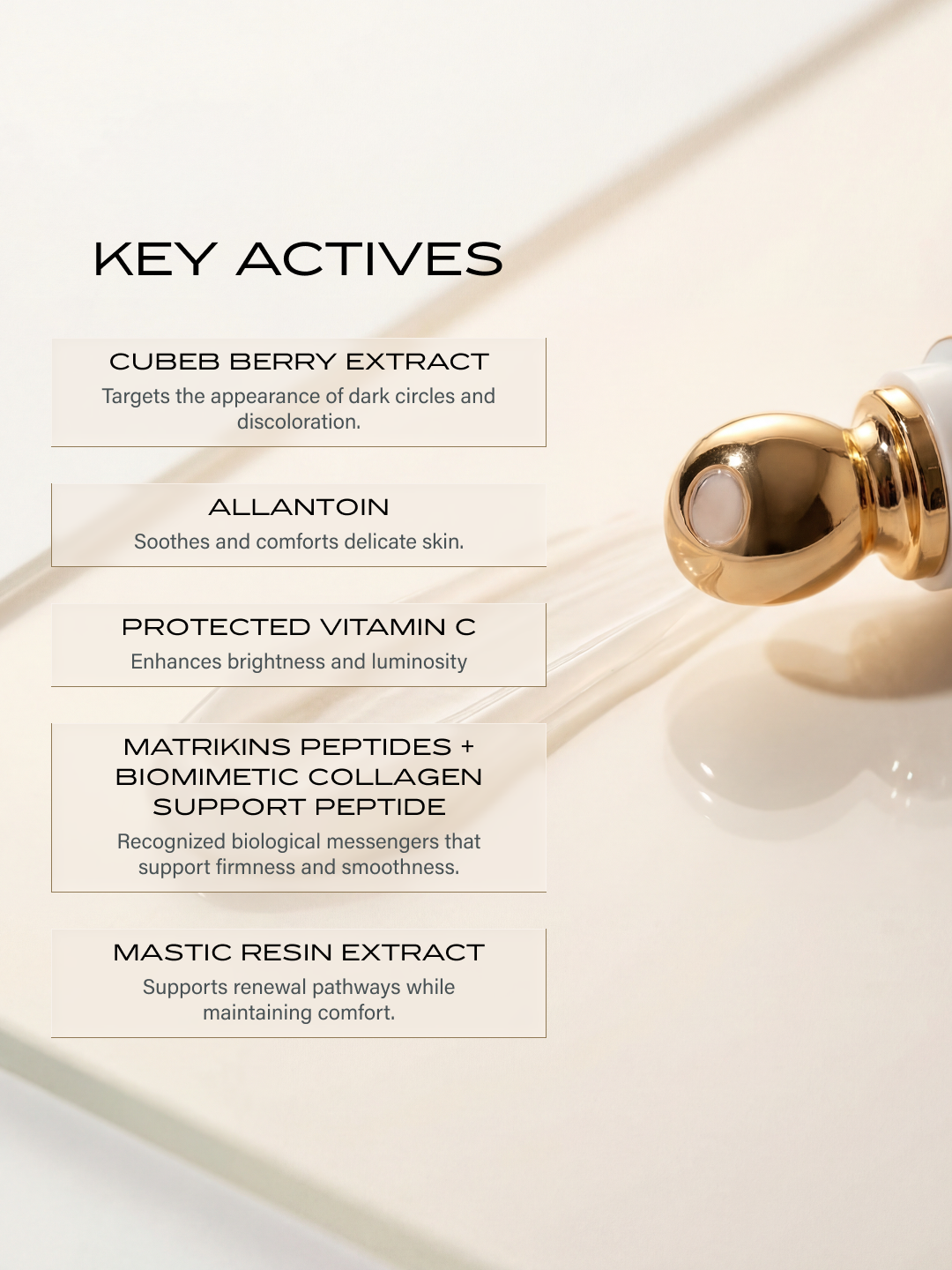 KEY ACTIVES

CUBEB BERRY EXTRACT

Targets the appearance of dark circles and discoloration.

ALLANTOIN

Soothes and comforts delicate skin.

PROTECTED VITAMIN C

Enhances brightness and luminosity

MATRIKINS PEPTIDES + BIOMIMETIC COLLAGEN SUPPORT PEPTIDE

Recognized biological messengers that support firmness and smoothness.

MASTIC RESIN EXTRACT

Supports renewal pathways while maintaining comfort.